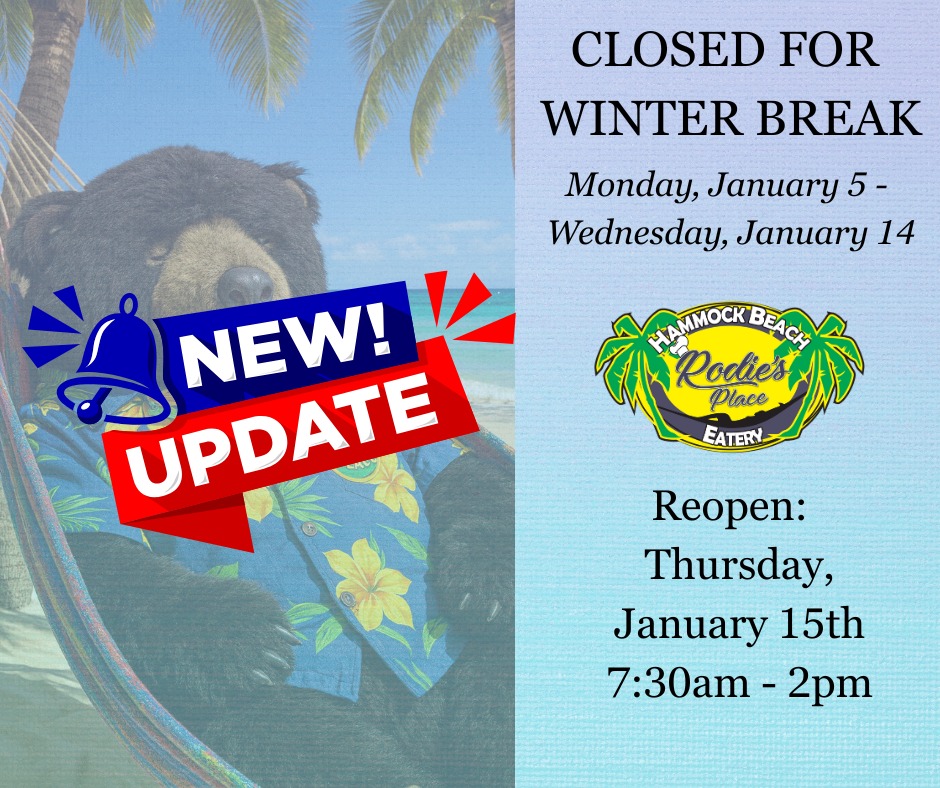 NEW!
UPDATE

CLOSED FOR WINTER BREAK

Monday, January 5 - Wednesday, January 14

HAMMOCK BEACH
Rodie's Place
EATERY

Reopen:
Thursday,
January 15th
7:30am - 2pm